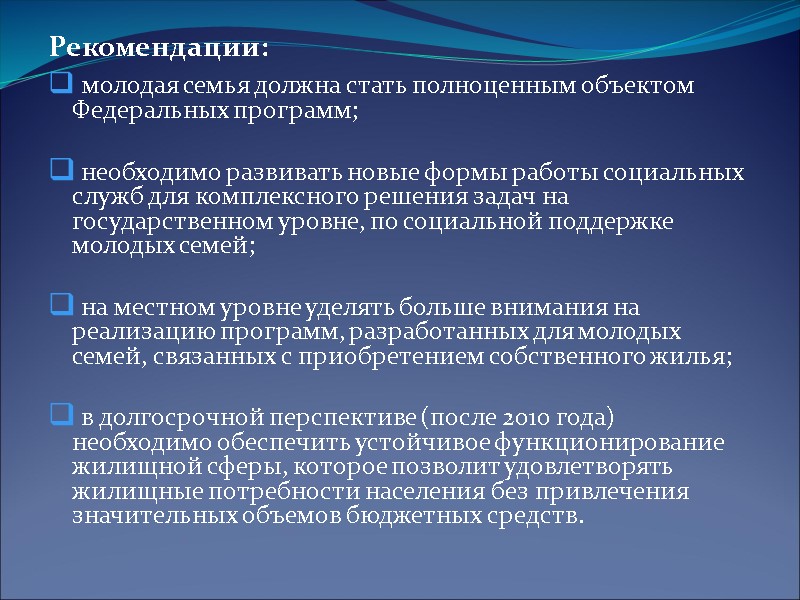 Рекомендации:

молодая семья должна стать полноценным объектом Федеральных программ;

необходимо развивать новые формы работы социальных служб для комплексного решения задач на государственном уровне, по социальной поддержке молодых семей;

на местном уровне уделять больше внимания на реализацию программ, разработанных для молодых семей, связанных с приобретением собственного жилья;

в долгосрочной перспективе (после 2010 года) необходимо обеспечить устойчивое функционирование жилищной сферы, которое позволит удовлетворять жилищные потребности населения без привлечения значительных объемов бюджетных средств.